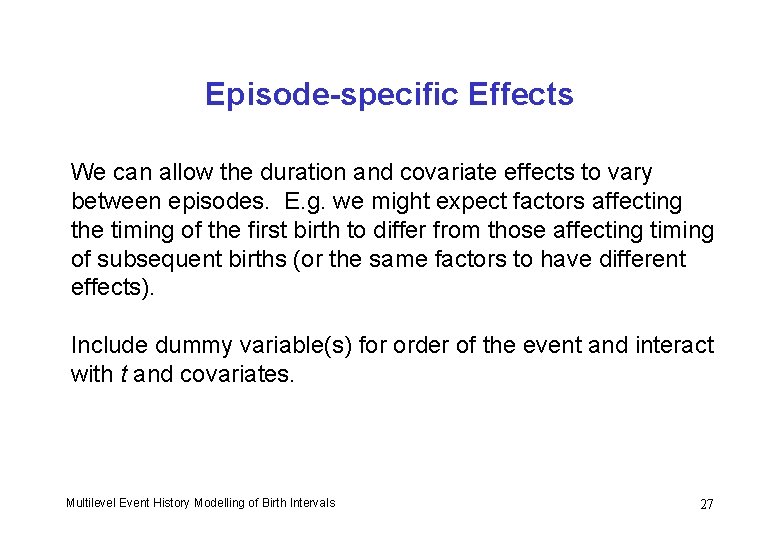 Episode-specific Effects

We can allow the duration and covariate effects to vary between episodes.  E.g. we might expect factors affecting the timing of the first birth to differ from those affecting timing of subsequent births (or the same factors to have different effects).

Include dummy variable(s) for order of the event and interact with $t$ and covariates.

Multilevel Event History Modelling of Birth Intervals

27